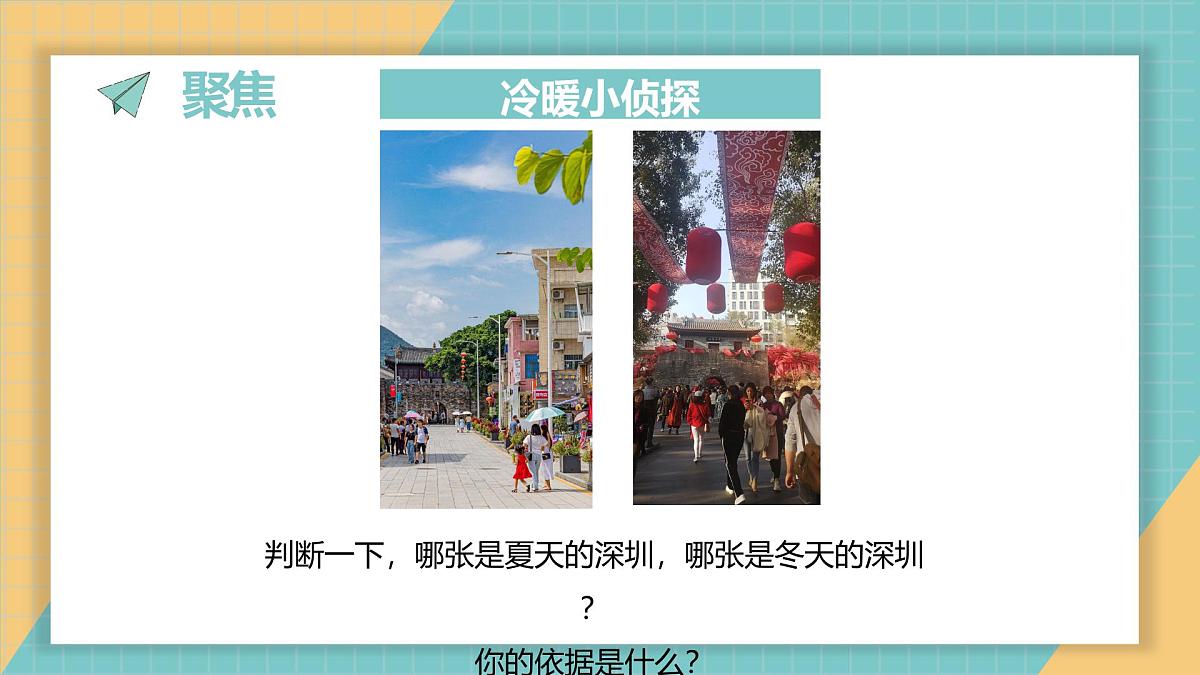 聚焦

冷暖小侦探

判断一下，哪张是夏天的深圳，哪张是冬天的深圳？

你的依据是什么？